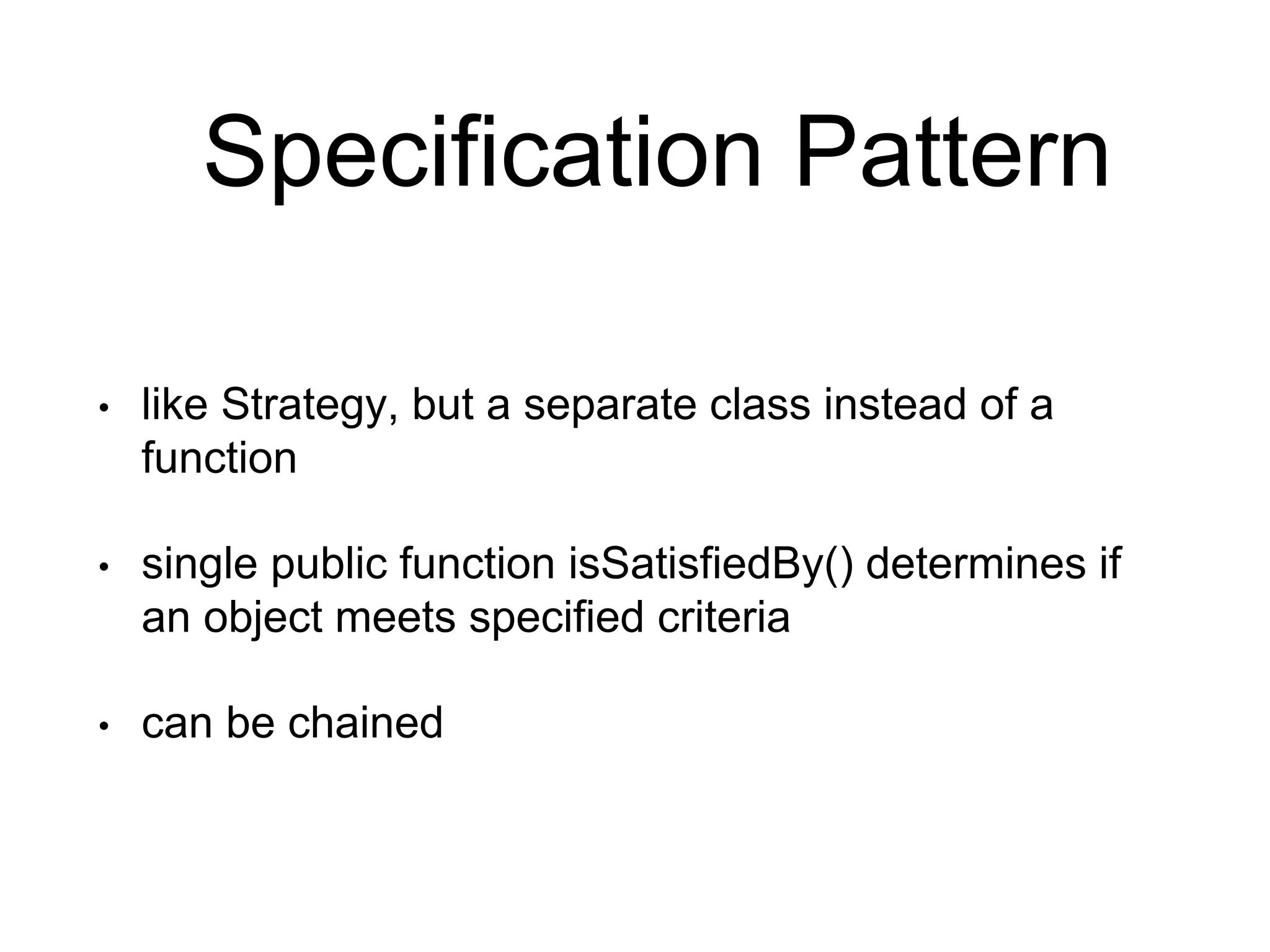 Specification Pattern

• like Strategy, but a separate class instead of a function

• single public function isSatisfiedBy() determines if an object meets specified criteria

• can be chained